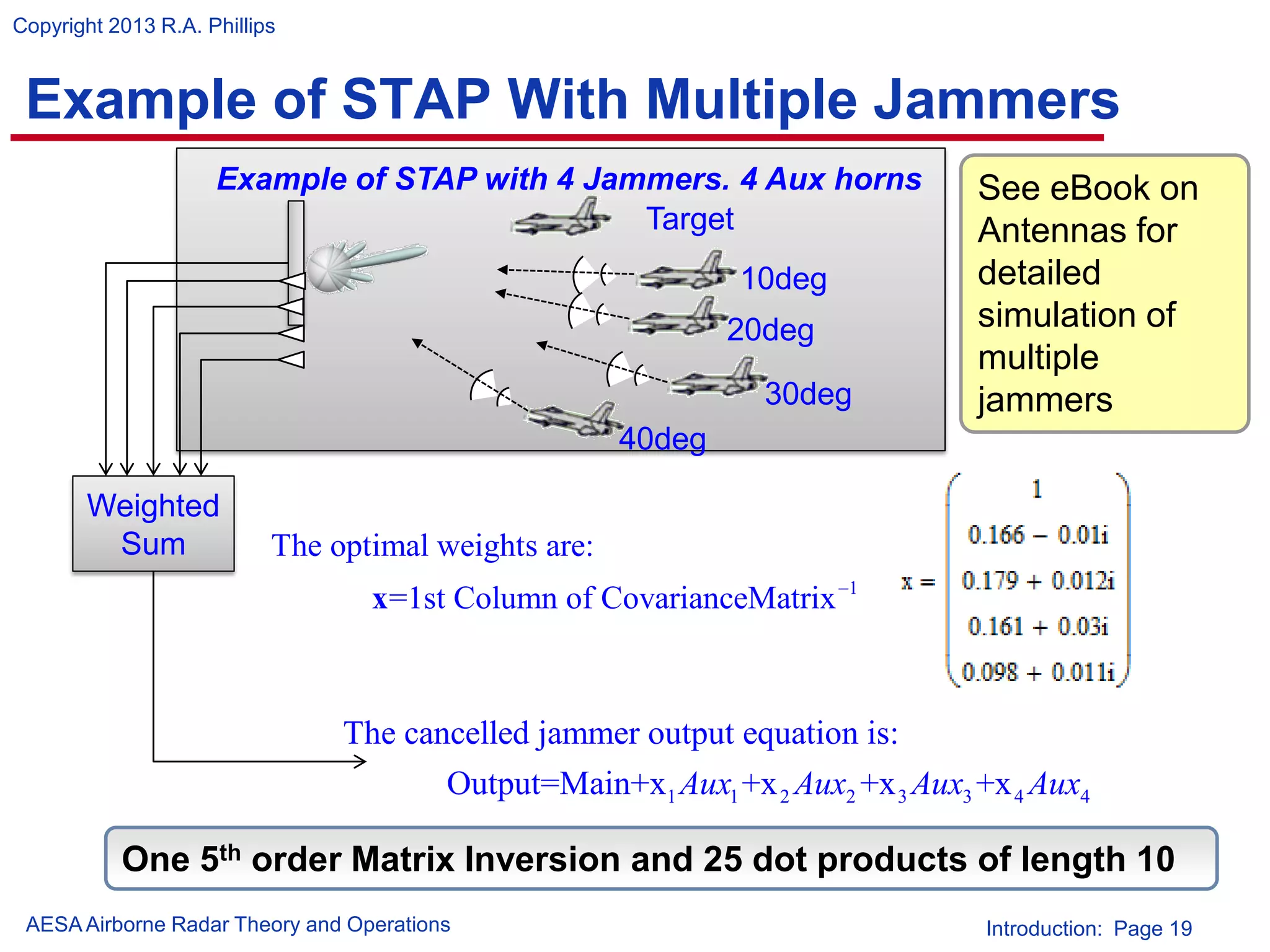 Copyright 2013 R.A. Phillips

Example of STAP With Multiple Jammers

Example of STAP with 4 Jammers. 4 Aux horns

Target

10deg

20deg

30deg

40deg

See eBook on Antennas for detailed simulation of multiple jammers

Weighted Sum

The optimal weights are:

$\mathbf{x}$=1st Column of CovarianceMatrix$^{-1}$

$x = \begin{pmatrix} 1 \\ 0.166 - 0.01i \\ 0.179 + 0.012i \\ 0.161 + 0.03i \\ 0.098 + 0.011i \end{pmatrix}$

The cancelled jammer output equation is:

Output=Main+$x_1 Aux_1 + x_2 Aux_2 + x_3 Aux_3 + x_4 Aux_4$

One 5$^{th}$ order Matrix Inversion and 25 dot products of length 10

AESA Airborne Radar Theory and Operations

Introduction: Page 19